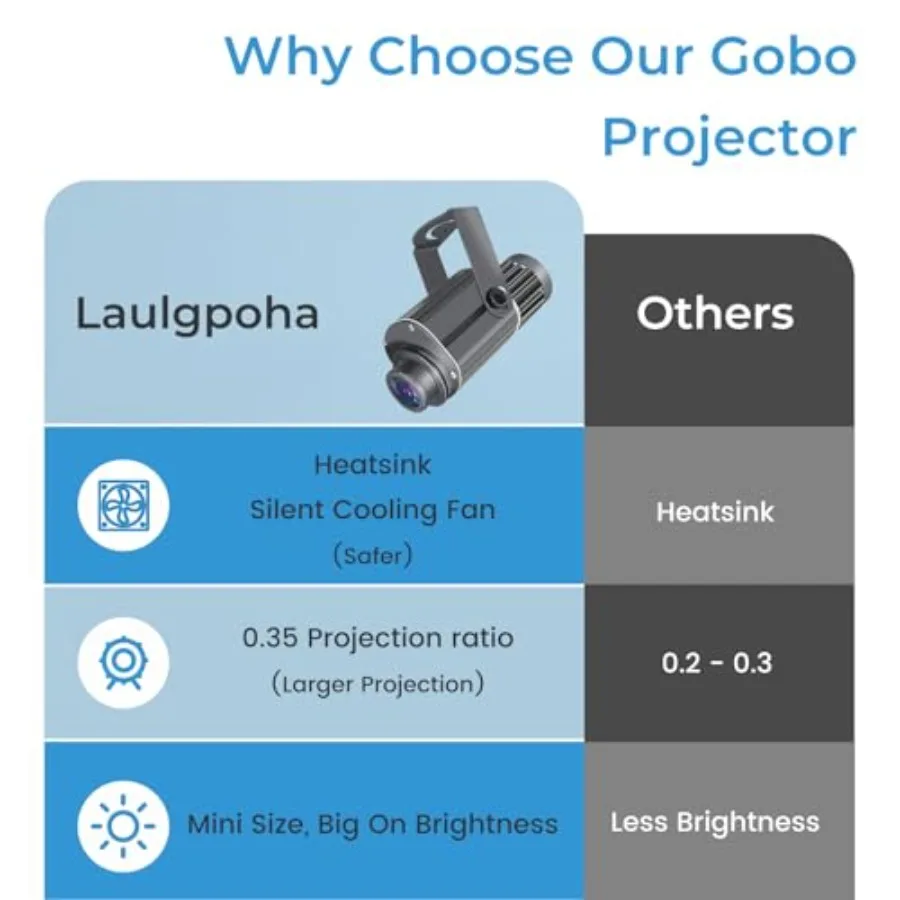 Why Choose Our Gobo Projector

| Laulgpoha | Others |
|---|---|
| Heatsink Silent Cooling Fan (Safer) | Heatsink |
| 0.35 Projection ratio (Larger Projection) | 0.2 - 0.3 |
| Mini Size, Big On Brightness | Less Brightness |